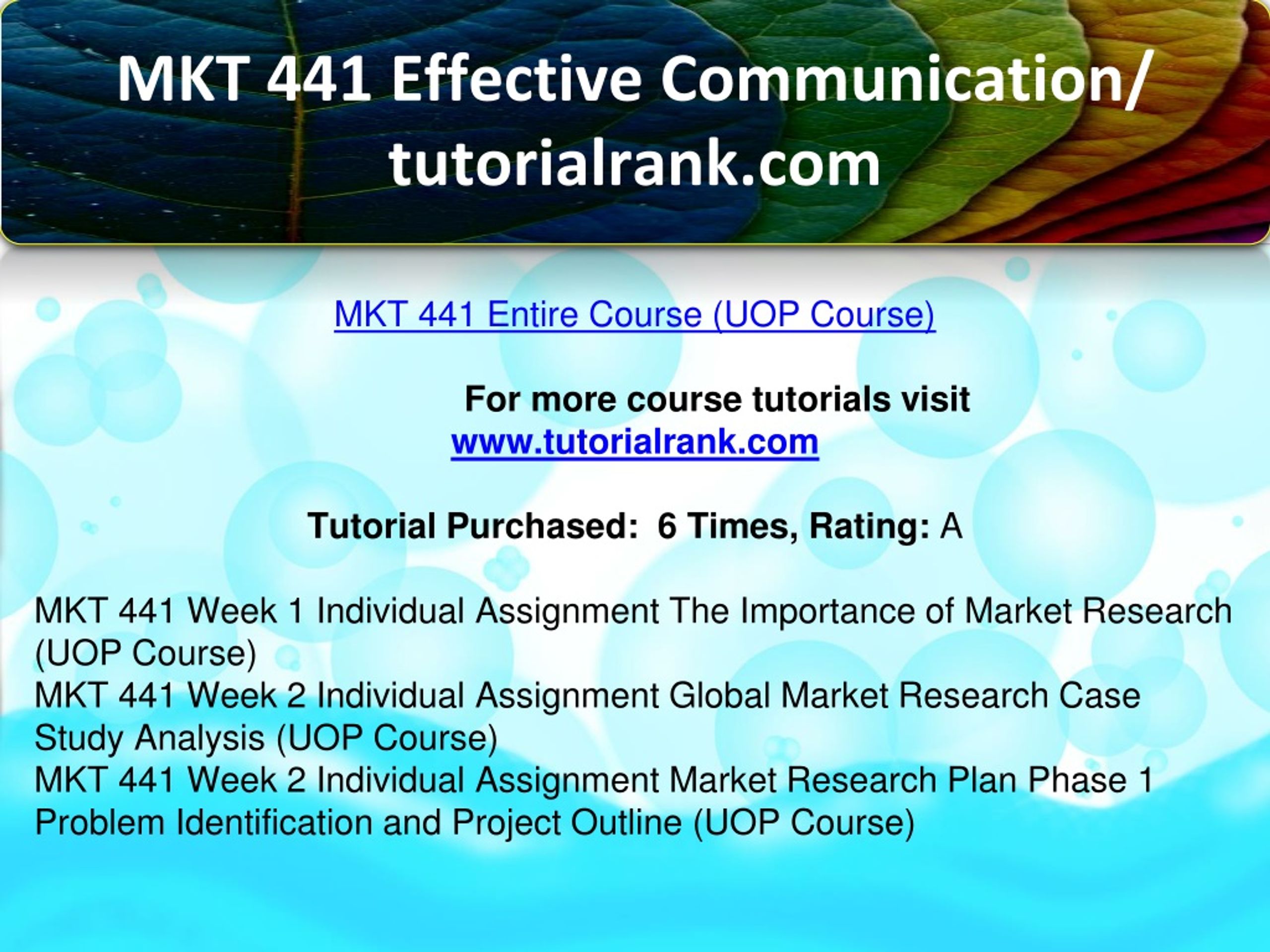 MKT 441 Effective Communication/ tutorialrank.com

MKT 441 Entire Course (UOP Course)

For more course tutorials visit
www.tutorialrank.com

Tutorial Purchased: 6 Times, Rating: A

MKT 441 Week 1 Individual Assignment The Importance of Market Research (UOP Course)
MKT 441 Week 2 Individual Assignment Global Market Research Case Study Analysis (UOP Course)
MKT 441 Week 2 Individual Assignment Market Research Plan Phase 1 Problem Identification and Project Outline (UOP Course)